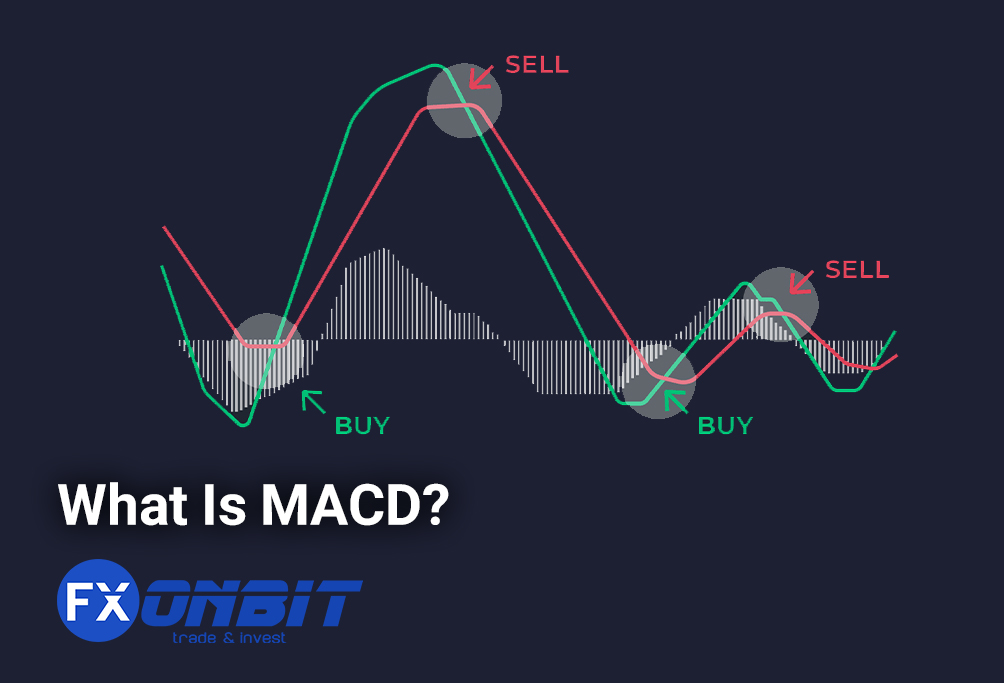 SELL

SELL

BUY

BUY

What Is MACD?

FX ONBIT
trade & invest